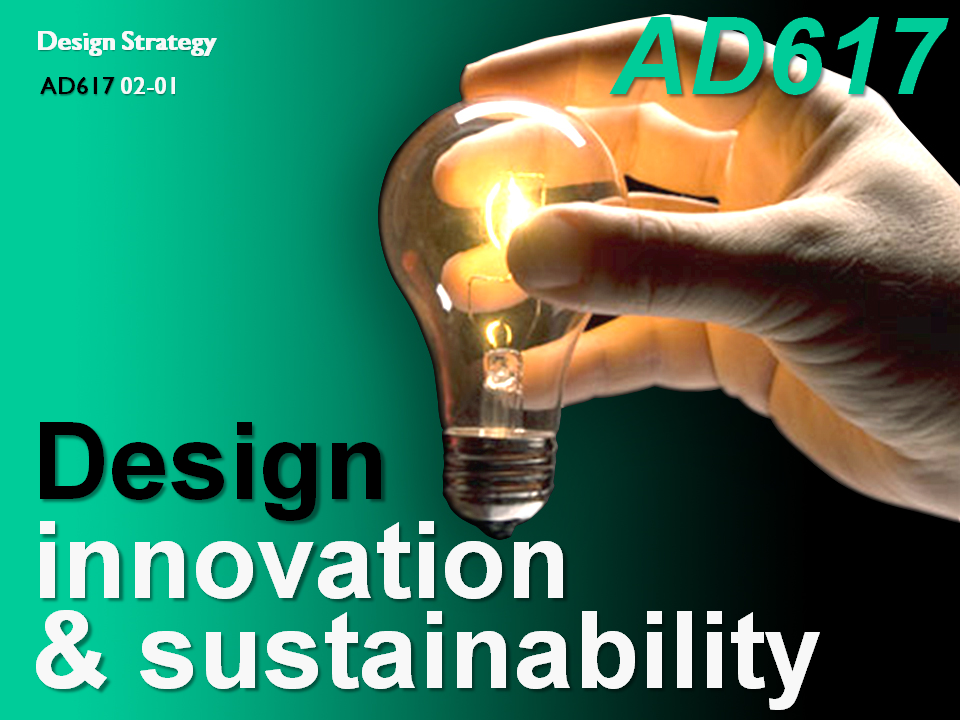 Design Strategy
AD617 02-01

AD617

Design
innovation
& sustainability